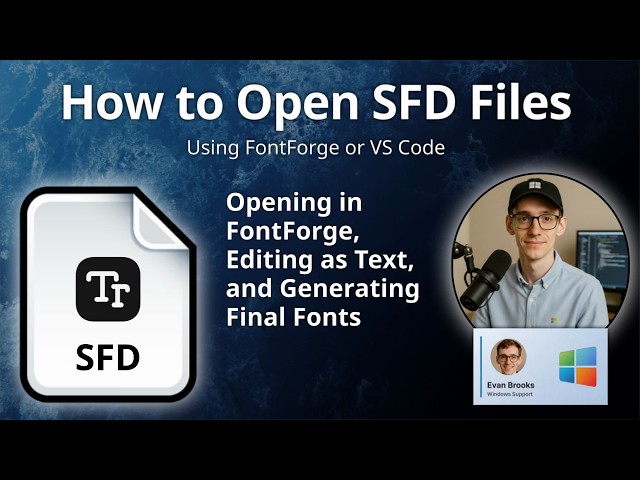 How to Open SFD Files

Using FontForge or VS Code

Tr

SFD

Opening in FontForge, Editing as Text, and Generating Final Fonts

Evan Brooks
Windows Support